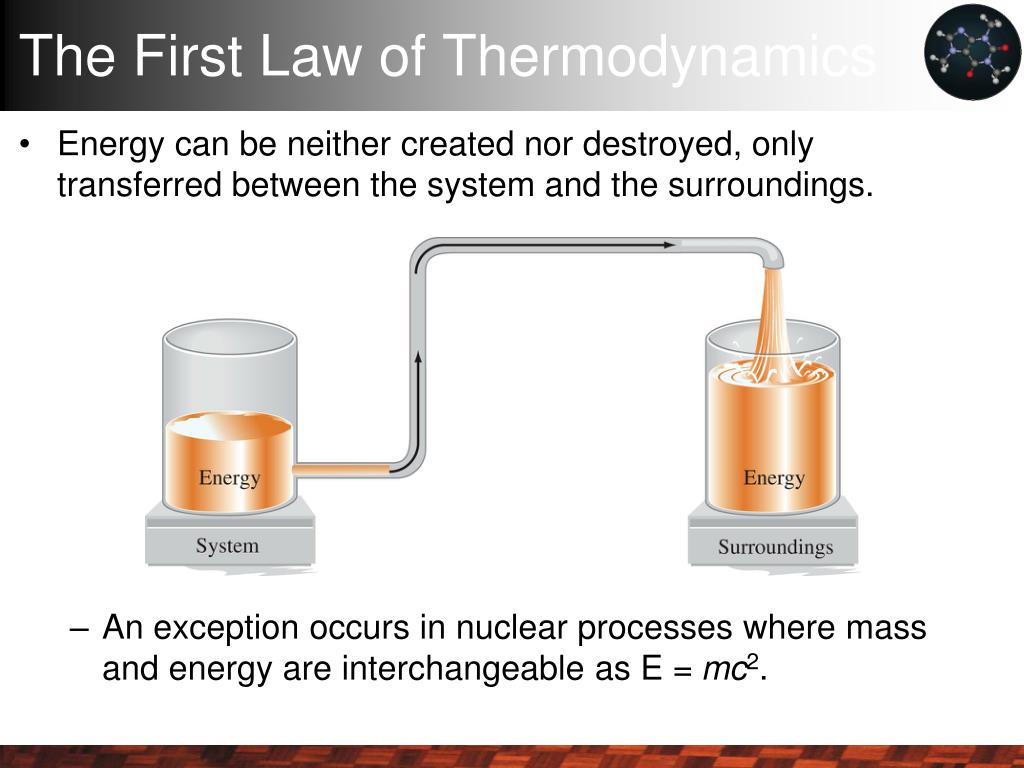 The First Law of Thermodynamics

• Energy can be neither created nor destroyed, only transferred between the system and the surroundings.

Energy

System

Energy

Surroundings

– An exception occurs in nuclear processes where mass and energy are interchangeable as $E = mc^2$.